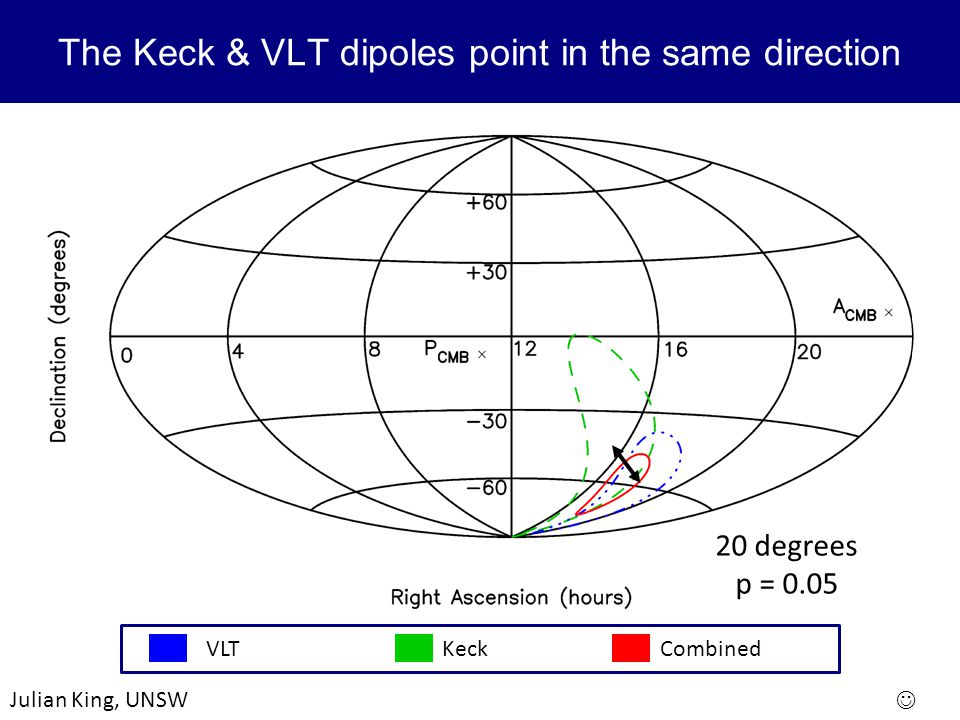 The Keck & VLT dipoles point in the same direction

Declination (degrees)

+60

+30

$A_{CMB}$ ×

0

4

8

$P_{CMB}$ ×

12

16

20

−30

−60

20 degrees
p = 0.05

Right Ascension (hours)

VLT

Keck

Combined

Julian King, UNSW

☺